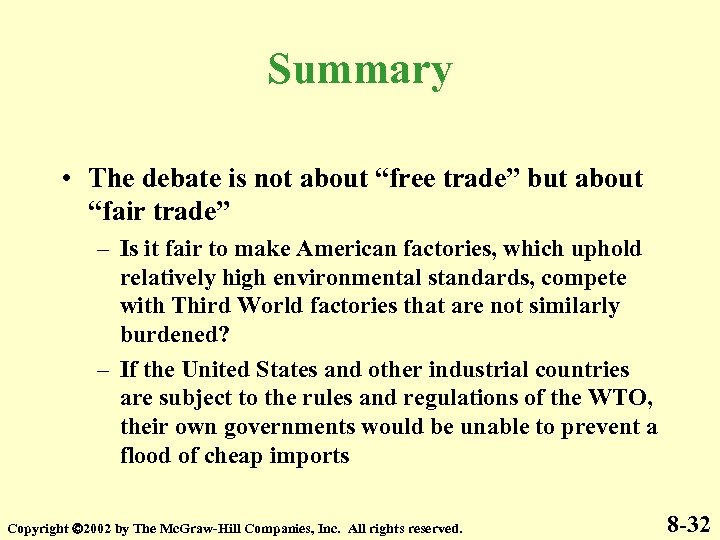 Summary

• The debate is not about “free trade” but about “fair trade”

– Is it fair to make American factories, which uphold relatively high environmental standards, compete with Third World factories that are not similarly burdened?

– If the United States and other industrial countries are subject to the rules and regulations of the WTO, their own governments would be unable to prevent a flood of cheap imports

Copyright ©2002 by The McGraw-Hill Companies, Inc. All rights reserved.

8-32